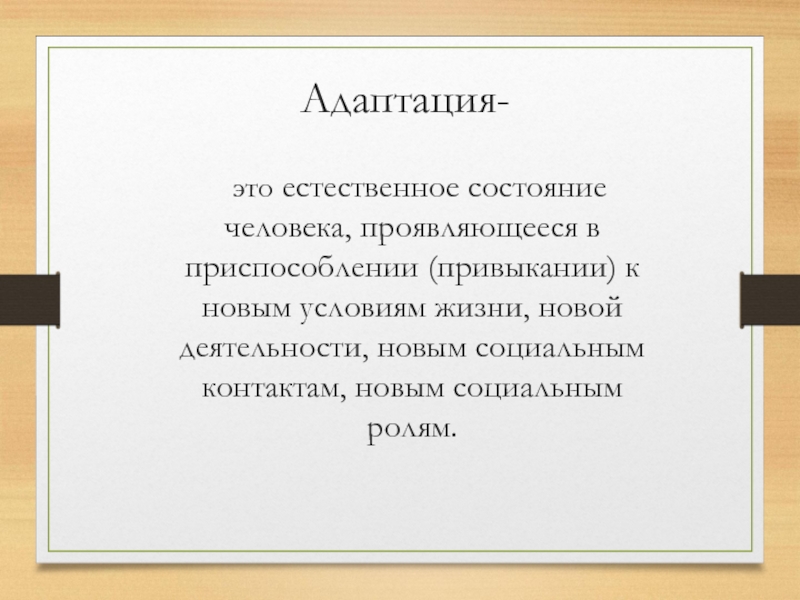 Адаптация-

это естественное состояние человека, проявляющееся в приспособлении (привыкании) к новым условиям жизни, новой деятельности, новым социальным контактам, новым социальным ролям.